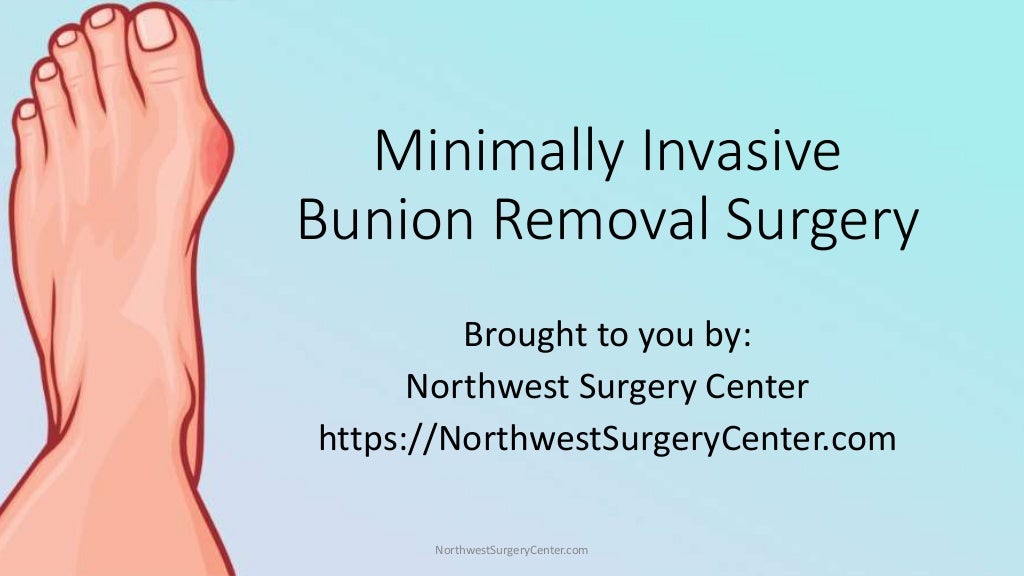 Minimally Invasive
Bunion Removal Surgery

Brought to you by:
Northwest Surgery Center
https://NorthwestSurgeryCenter.com

NorthwestSurgeryCenter.com